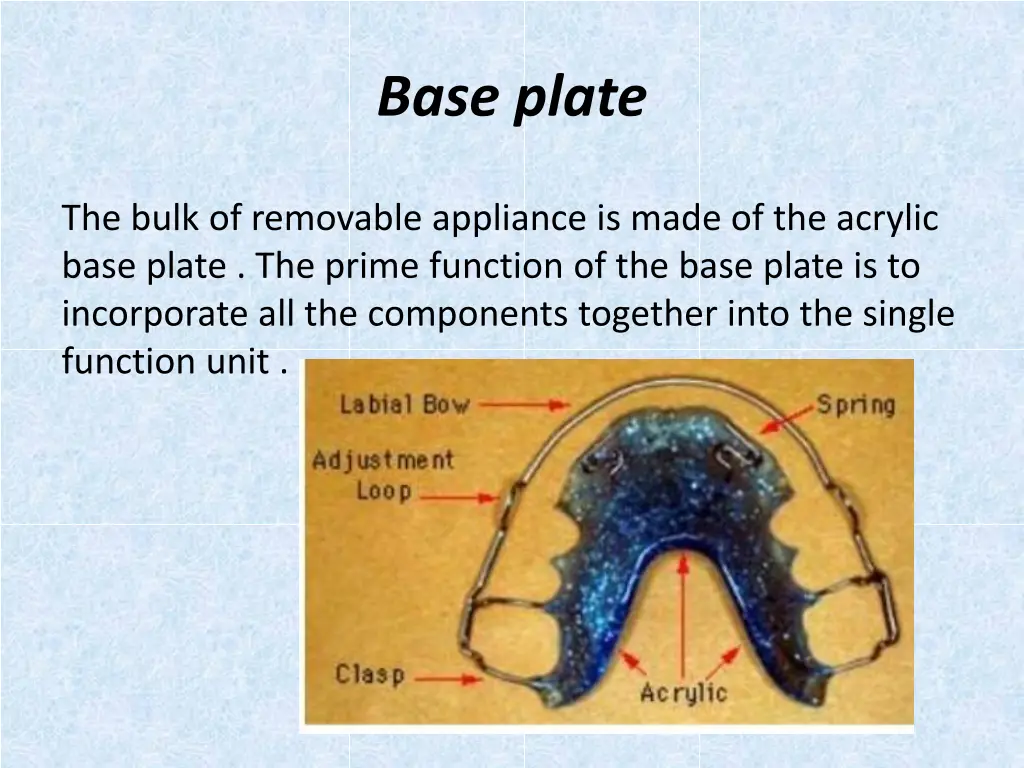 Base plate

The bulk of removable appliance is made of the acrylic base plate . The prime function of the base plate is to incorporate all the components together into the single function unit .

Labial Bow
Spring
Adjustment Loop
Clasp
Acrylic